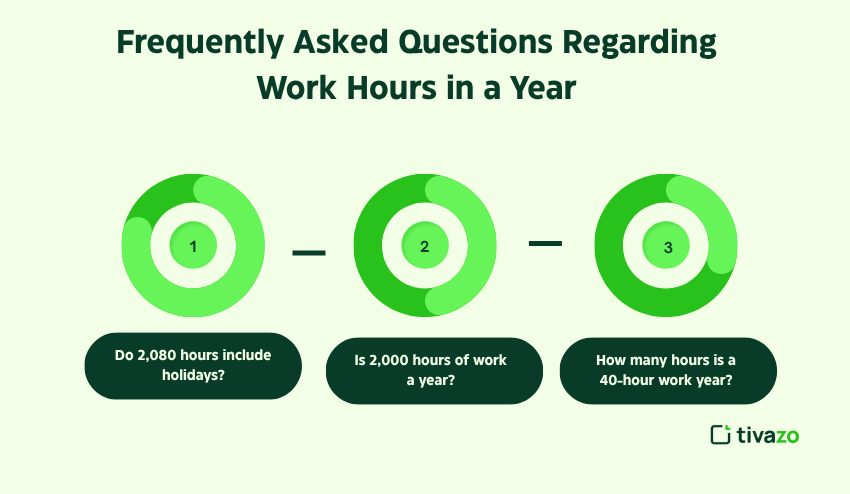 Frequently Asked Questions Regarding Work Hours in a Year

1

2

3

Do 2,080 hours include holidays?

Is 2,000 hours of work a year?

How many hours is a 40-hour work year?

tivazo